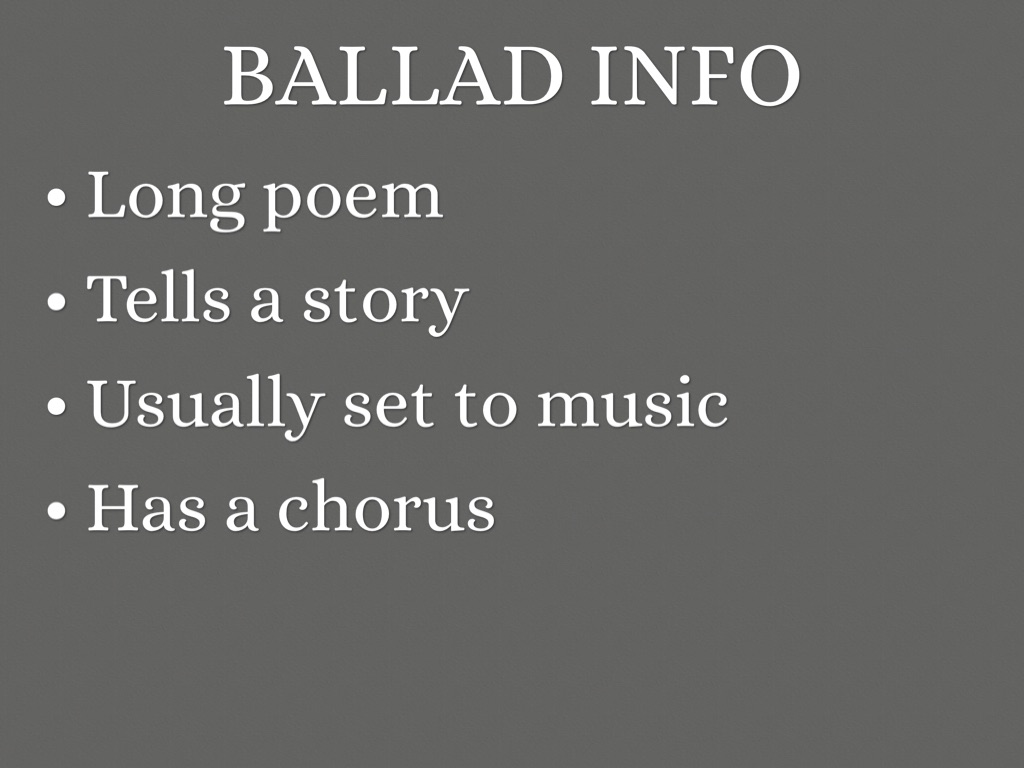 BALLAD INFO

• Long poem
• Tells a story
• Usually set to music
• Has a chorus